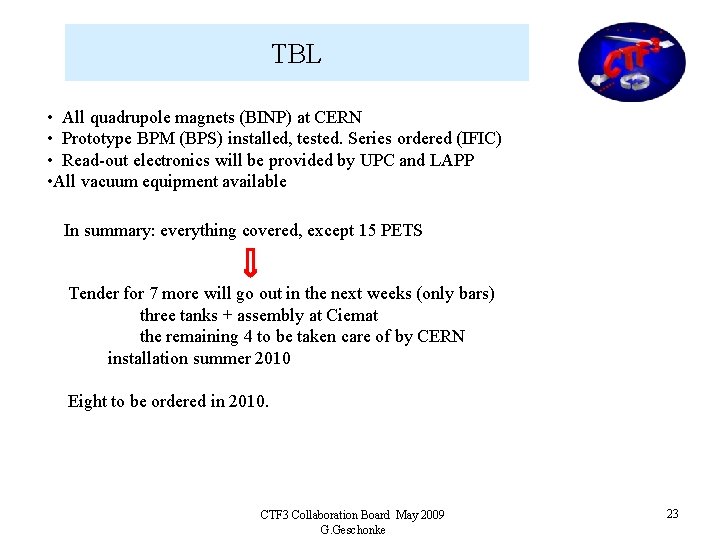 TBL

CTF3

• All quadrupole magnets (BINP) at CERN
• Prototype BPM (BPS) installed, tested. Series ordered (IFIC)
• Read-out electronics will be provided by UPC and LAPP
•All vacuum equipment available

In summary: everything covered, except 15 PETS

Tender for 7 more will go out in the next weeks (only bars)
three tanks + assembly at Ciemat
the remaining 4 to be taken care of by CERN
installation summer 2010

Eight to be ordered in 2010.

CTF3 Collaboration Board May 2009
G.Geschonke

23